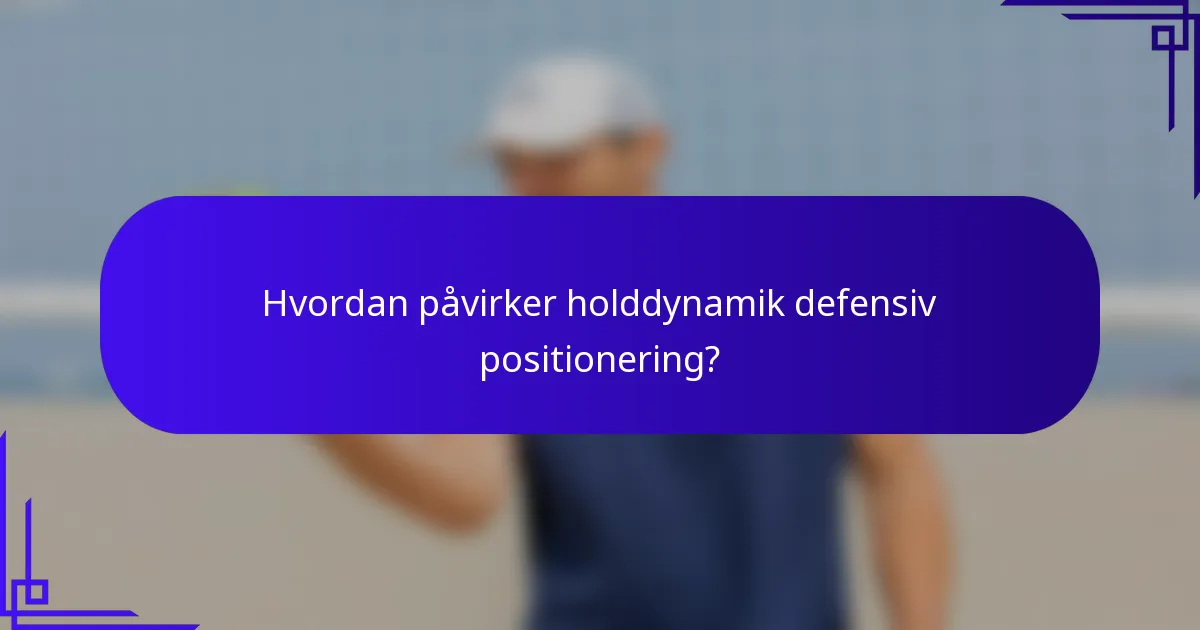 Hvordan påvirker holddynamik defensiv positionering?